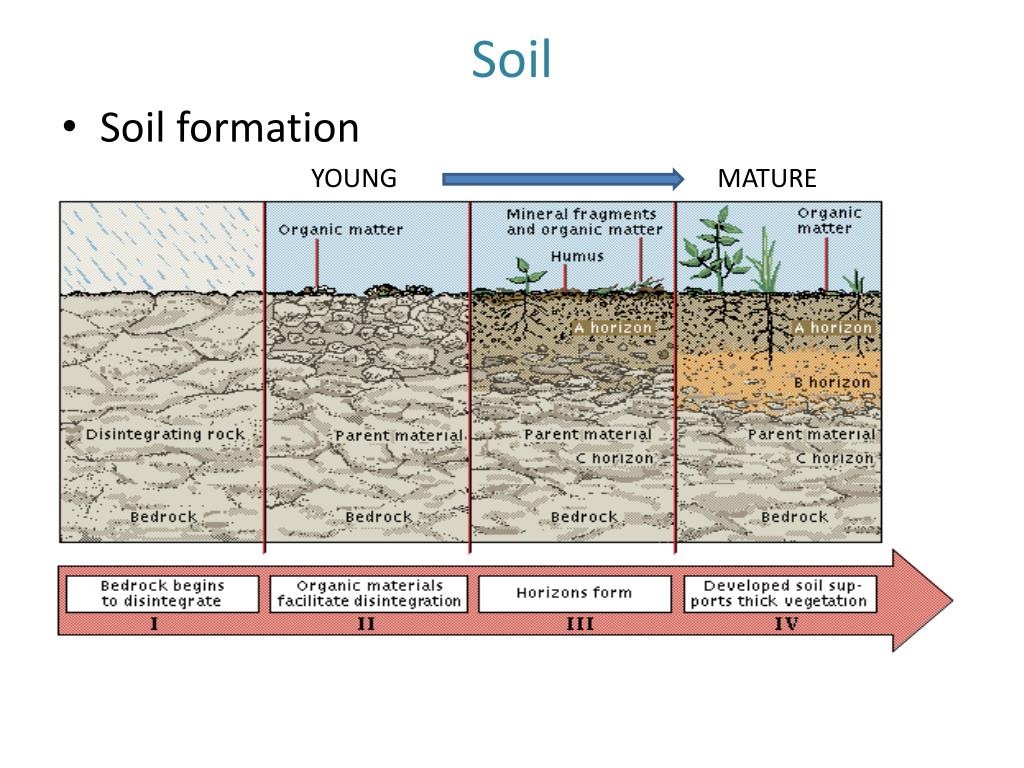 Soil

• Soil formation

YOUNG MATURE

Disintegrating rock

Bedrock

Organic matter

Parent material

Bedrock

Mineral fragments and organic matter

Humus

A horizon

Parent material

C horizon

Bedrock

Organic matter

A horizon

B horizon

Parent material

C horizon

Bedrock

Bedrock begins to disintegrate
I

Organic materials facilitate disintegration
II

Horizons form
III

Developed soil supports thick vegetation
IV